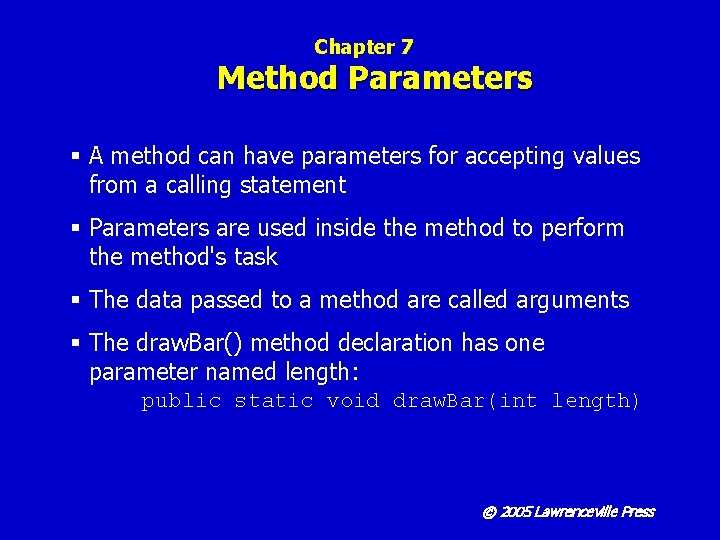 Chapter 7
Method Parameters

▪ A method can have parameters for accepting values from a calling statement

▪ Parameters are used inside the method to perform the method's task

▪ The data passed to a method are called arguments

▪ The drawBar() method declaration has one parameter named length:
public static void drawBar(int length)

© 2005 Lawrenceville Press